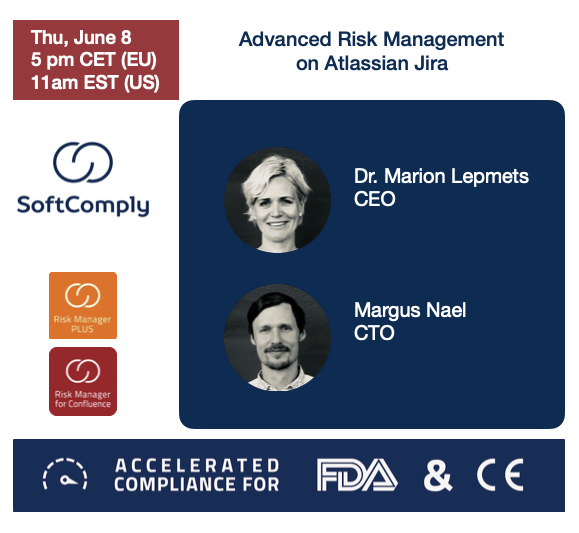 Thu, June 8
5 pm CET (EU)
11am EST (US)

Advanced Risk Management on Atlassian Jira

SoftComply

Risk Manager PLUS

Risk Manager for Confluence

Dr. Marion Lepmets
CEO

Margus Nael
CTO

ACCELERATED COMPLIANCE FOR FDA & CE